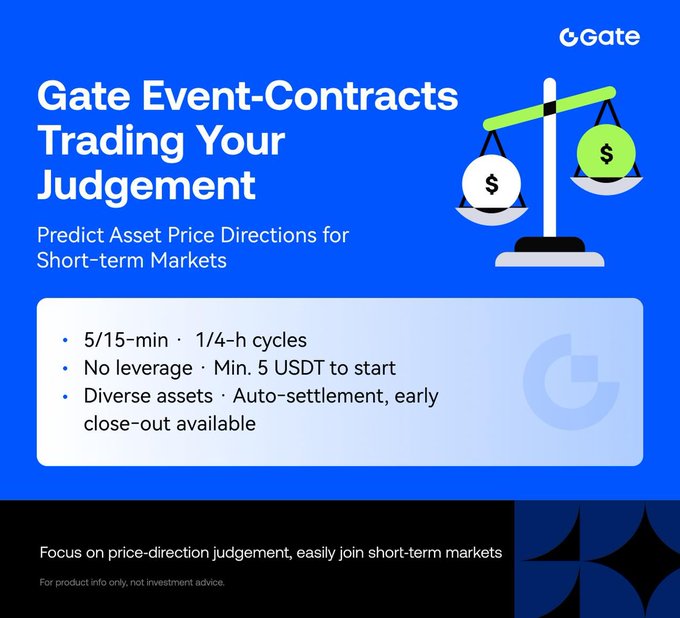 Gate

Gate Event-Contracts Trading Your Judgement

Predict Asset Price Directions for Short-term Markets

$

$

• 5/15-min · 1/4-h cycles
• No leverage · Min. 5 USDT to start
• Diverse assets · Auto-settlement, early close-out available

Focus on price-direction judgement, easily join short-term markets

For product info only, not investment advice.